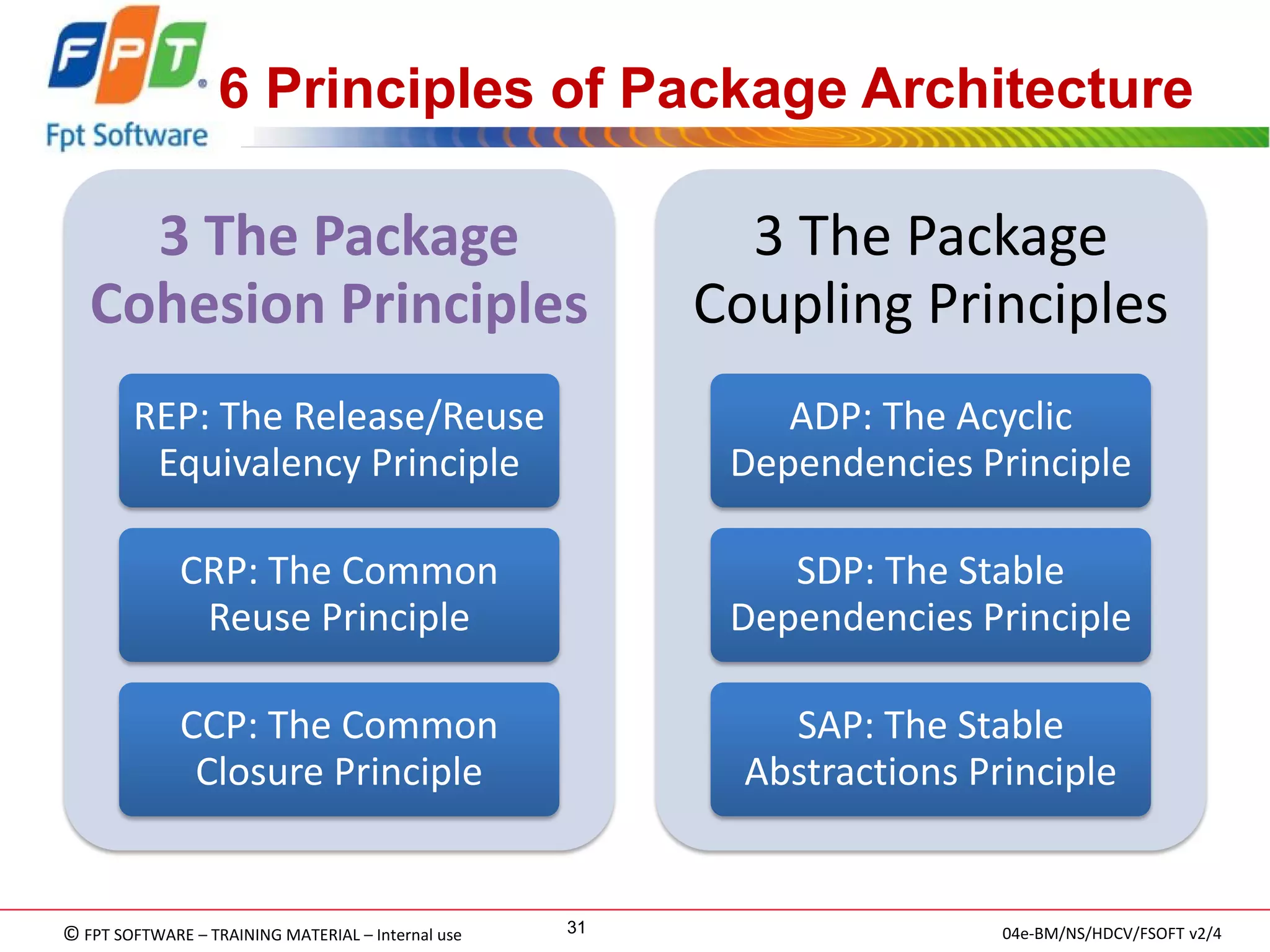 FPT

Fpt Software

6 Principles of Package Architecture

3 The Package Cohesion Principles

REP: The Release/Reuse Equivalency Principle

CRP: The Common Reuse Principle

CCP: The Common Closure Principle

3 The Package Coupling Principles

ADP: The Acyclic Dependencies Principle

SDP: The Stable Dependencies Principle

SAP: The Stable Abstractions Principle

© FPT SOFTWARE – TRAINING MATERIAL – Internal use

31

04e-BM/NS/HDCV/FSOFT v2/4